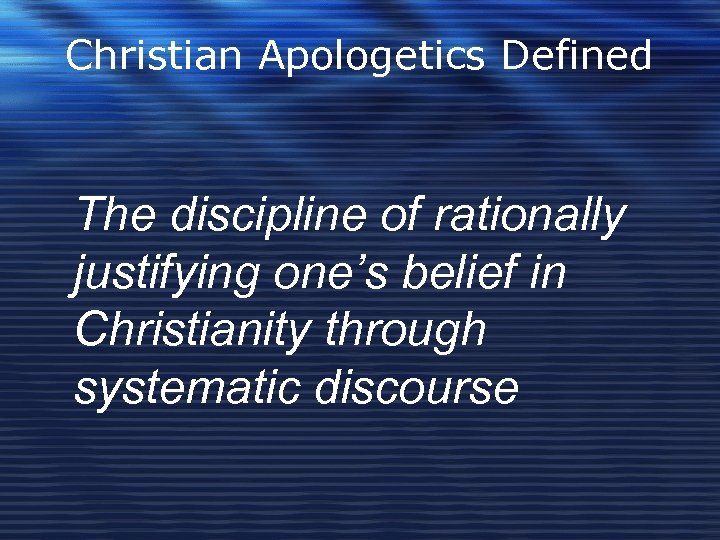 Christian Apologetics Defined

The discipline of rationally justifying one’s belief in Christianity through systematic discourse